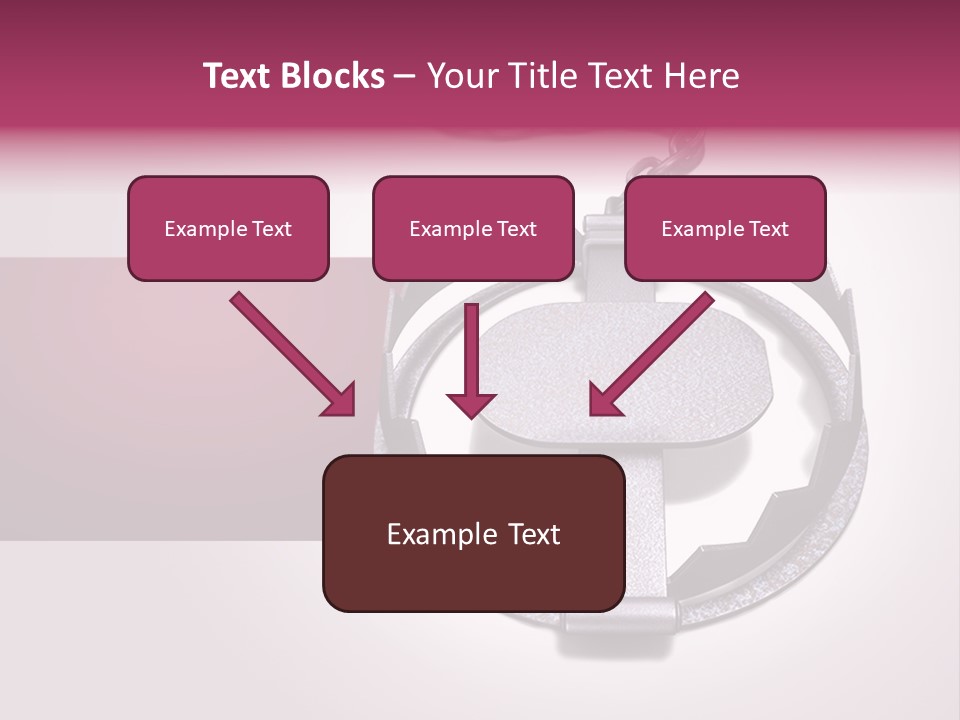 Text Blocks – Your Title Text Here

Example Text

Example Text

Example Text

Example Text